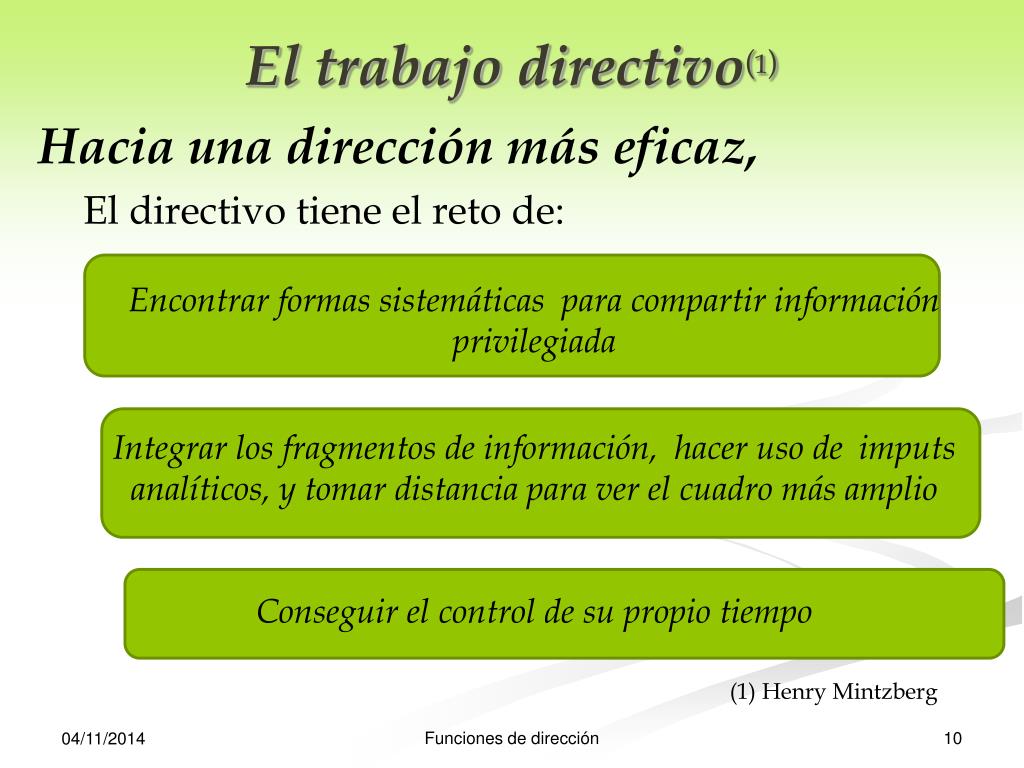 El trabajo directivo$^{(1)}$

Hacia una dirección más eficaz,

El directivo tiene el reto de:

Encontrar formas sistemáticas para compartir información privilegiada

Integrar los fragmentos de información, hacer uso de imputs analíticos, y tomar distancia para ver el cuadro más amplio

Conseguir el control de su propio tiempo

(1) Henry Mintzberg

04/11/2014

Funciones de dirección

10